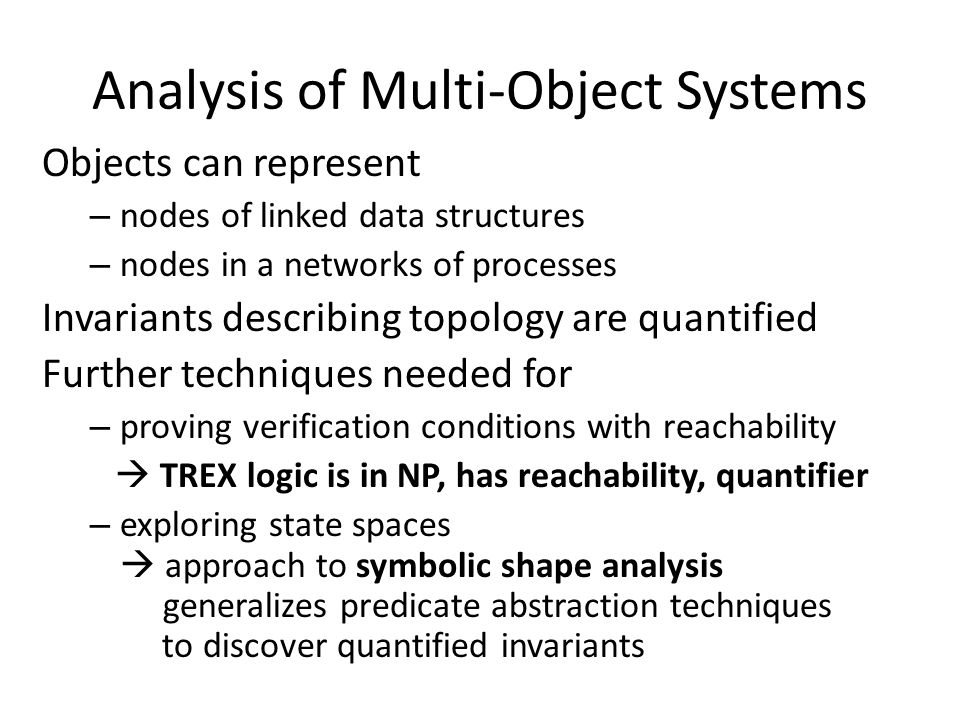 Analysis of Multi-Object Systems

Objects can represent

– nodes of linked data structures

– nodes in a networks of processes

Invariants describing topology are quantified

Further techniques needed for

– proving verification conditions with reachability

→ TREX logic is in NP, has reachability, quantifier

– exploring state spaces

→ approach to symbolic shape analysis generalizes predicate abstraction techniques to discover quantified invariants